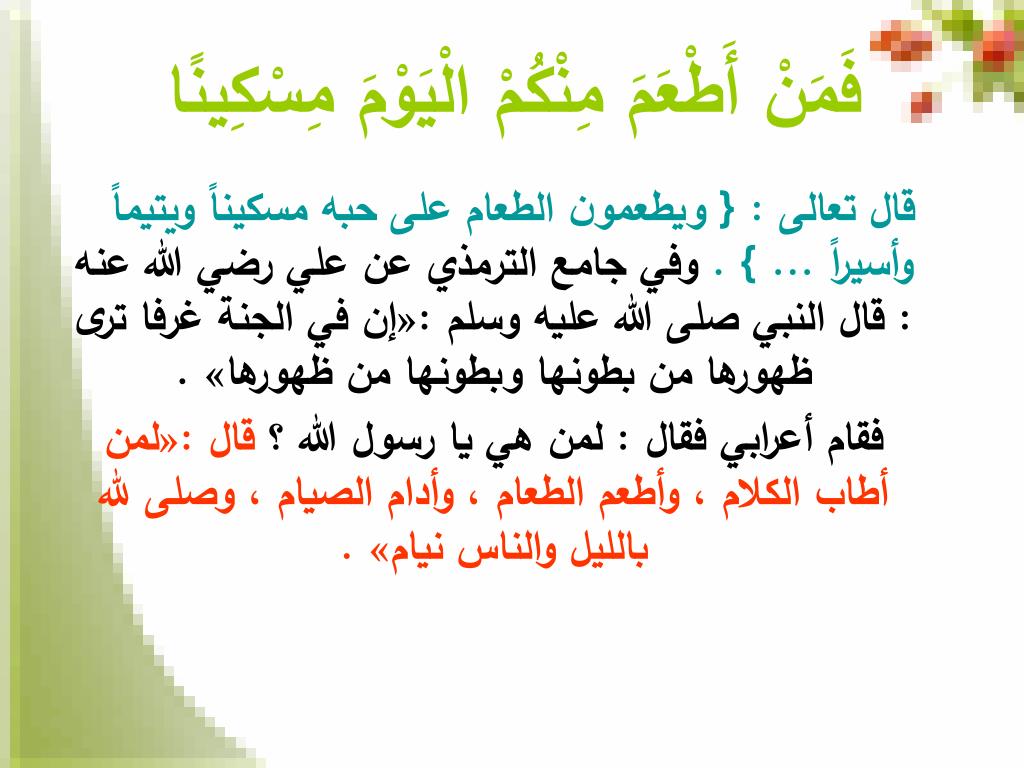 فَمَنْ أَطْعَمَ مِنْكُمْ الْيَوْمَ مِسْكِينًا

قال تعالى : { ويطعمون الطعام على حبه مسكيناً ويتيماً وأسيراً ... } . وفي جامع الترمذي عن علي رضي الله عنه : قال النبي صلى الله عليه وسلم :«إن في الجنة غرفا ترى ظهورها من بطونها وبطونها من ظهورها» .

فقام أعرابي فقال : لمن هي يا رسول الله ؟ قال :«لمن أطاب الكلام ، وأطعم الطعام ، وأدام الصيام ، وصلى لله بالليل والناس نيام» .